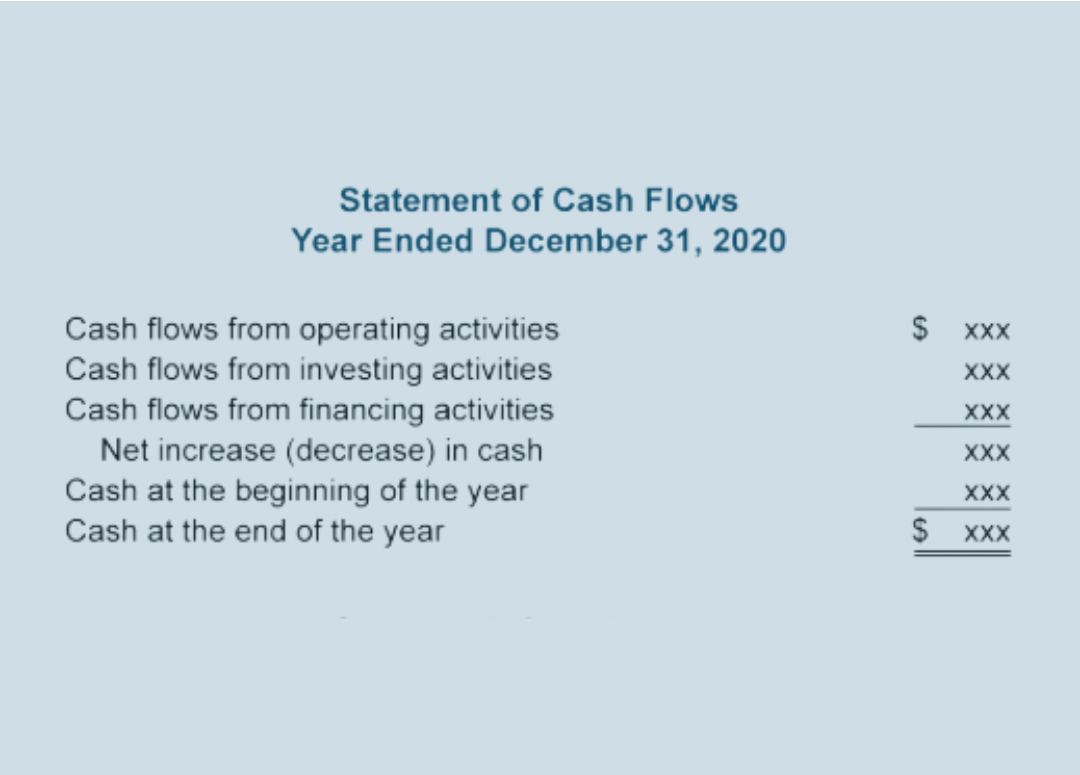 Statement of Cash Flows
Year Ended December 31, 2020

| | |
|---|---|
| Cash flows from operating activities | \$ xxx |
| Cash flows from investing activities | xxx |
| Cash flows from financing activities | xxx |
| Net increase (decrease) in cash | xxx |
| Cash at the beginning of the year | xxx |
| Cash at the end of the year | \$ xxx |